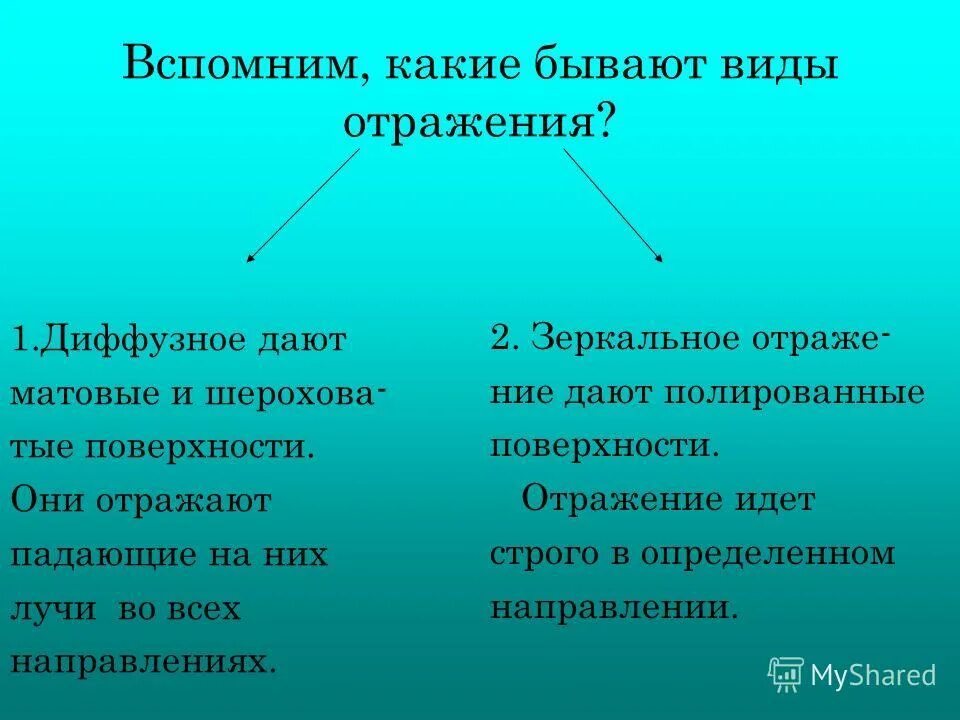 Вспомним, какие бывают виды отражения?

1.Диффузное дают матовые и шероховатые поверхности. Они отражают падающие на них лучи во всех направлениях.

2. Зеркальное отражение дают полированные поверхности.
Отражение идет строго в определенном направлении.

MyShared